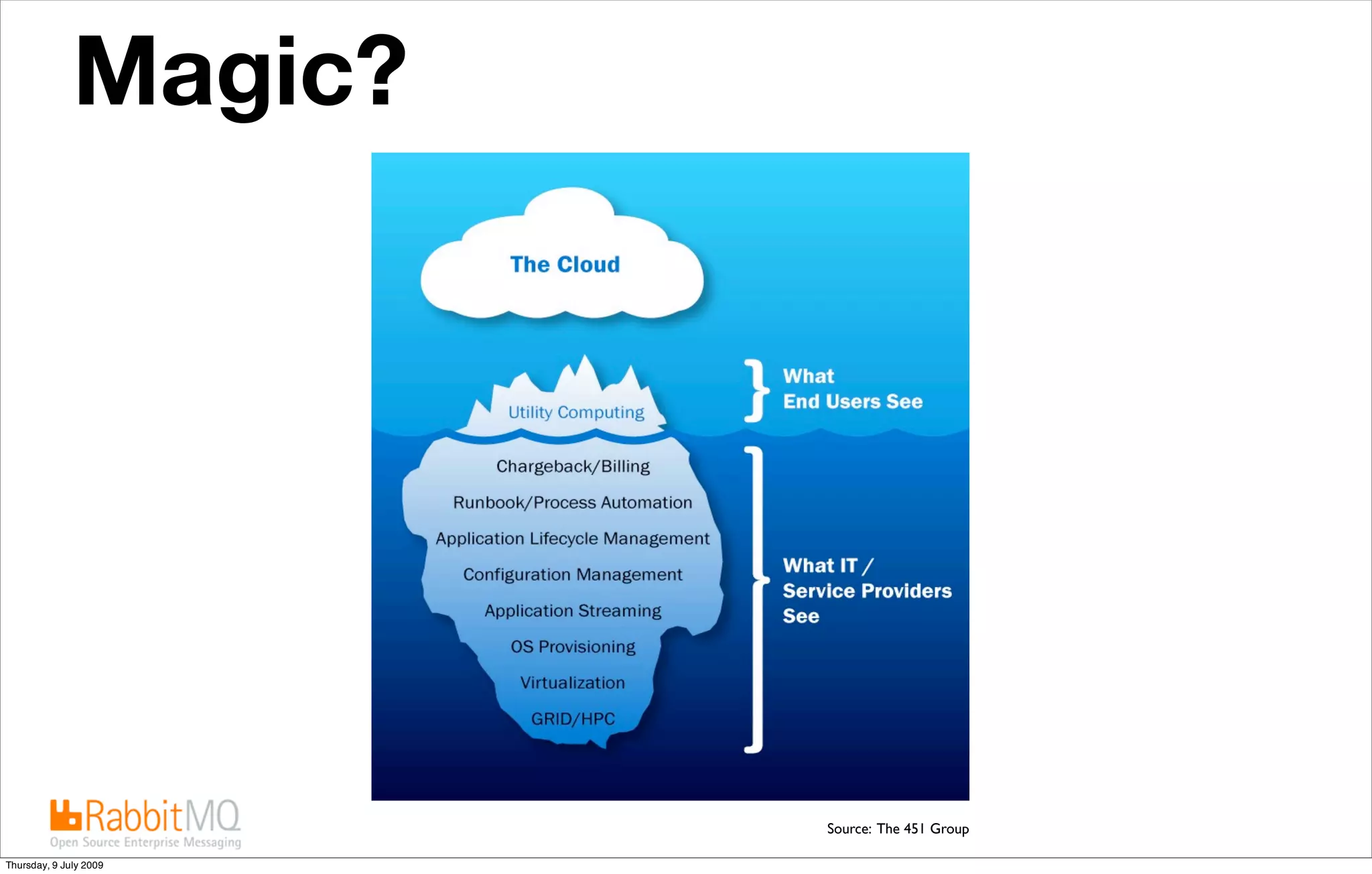 Magic?

The Cloud

Utility Computing

What
End Users See

Chargeback/Billing
Runbook/Process Automation
Application Lifecycle Management
Configuration Management
Application Streaming
OS Provisioning
Virtualization
GRID/HPC

What IT /
Service Providers
See

RabbitMQ
Open Source Enterprise Messaging

Source: The 451 Group

Thursday, 9 July 2009